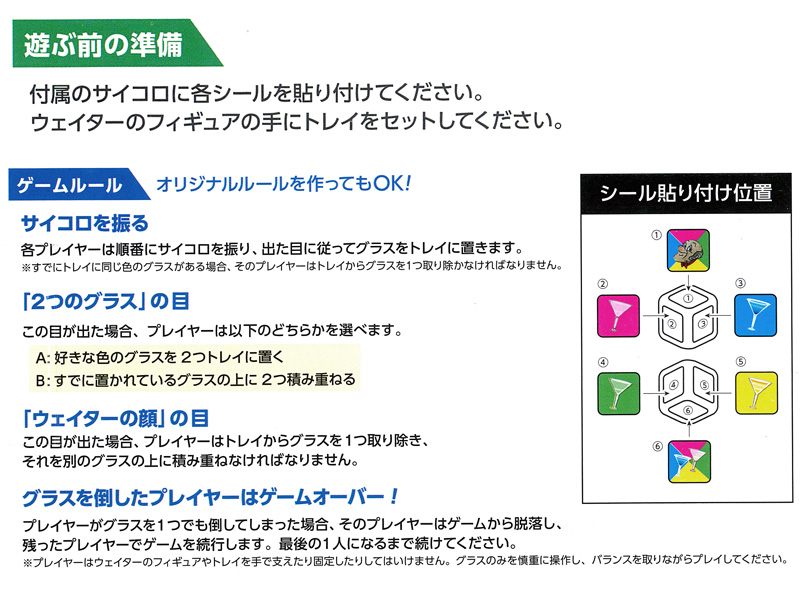 遊ぶ前の準備

付属のサイコロに各シールを貼り付けてください。
ウェイターのフィギュアの手にトレイをセットしてください。

ゲームルール

オリジナルルールを作ってもOK!

サイコロを振る

各プレイヤーは順番にサイコロを振り、出た目に従ってグラスをトレイに置きます。
※すでにトレイに同じ色のグラスがある場合、そのプレイヤーはトレイからグラスを1つ取り除かなければなりません。

「2つのグラス」の目

この目が出た場合、プレイヤーは以下のどちらかを選べます。

A: 好きな色のグラスを 2つトレイに置く
B: すでに置かれているグラスの上に 2つ積み重ねる

「ウェイターの顔」の目

この目が出た場合、プレイヤーはトレイからグラスを1つ取り除き、それを別のグラスの上に積み重ねなければなりません。

グラスを倒したプレイヤーはゲームオーバー!

プレイヤーがグラスを1つでも倒してしまった場合、そのプレイヤーはゲームから脱落し、残ったプレイヤーでゲームを続行します。最後の1人になるまで続けてください。
※プレイヤーはウェイターのフィギュアやトレイを手で支えたり固定したりしてはいけません。グラスのみを慎重に操作し、バランスを取りながらプレイしてください。

シール貼り付け位置

①
②
③
①
②
③
④
⑤
④
⑤
⑥
⑥